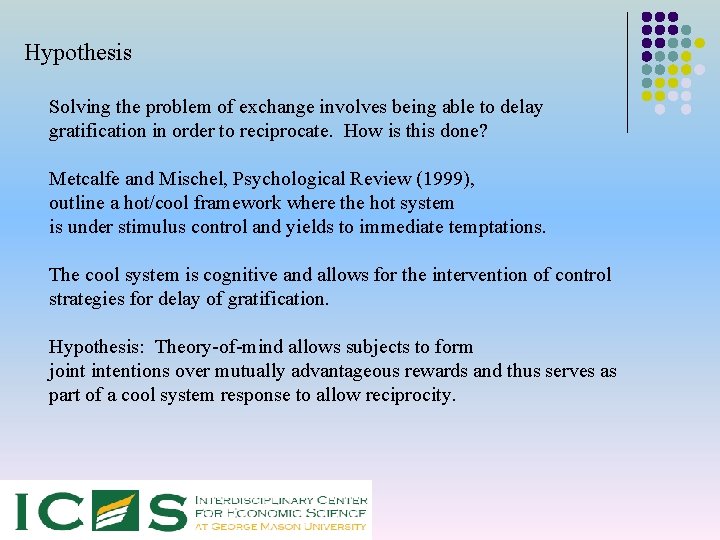 Hypothesis

Solving the problem of exchange involves being able to delay gratification in order to reciprocate. How is this done?

Metcalfe and Mischel, Psychological Review (1999), outline a hot/cool framework where the hot system is under stimulus control and yields to immediate temptations.

The cool system is cognitive and allows for the intervention of control strategies for delay of gratification.

Hypothesis: Theory-of-mind allows subjects to form joint intentions over mutually advantageous rewards and thus serves as part of a cool system response to allow reciprocity.

ICES INTERDISCIPLINARY CENTER FOR ECONOMIC SCIENCE AT GEORGE MASON UNIVERSITY